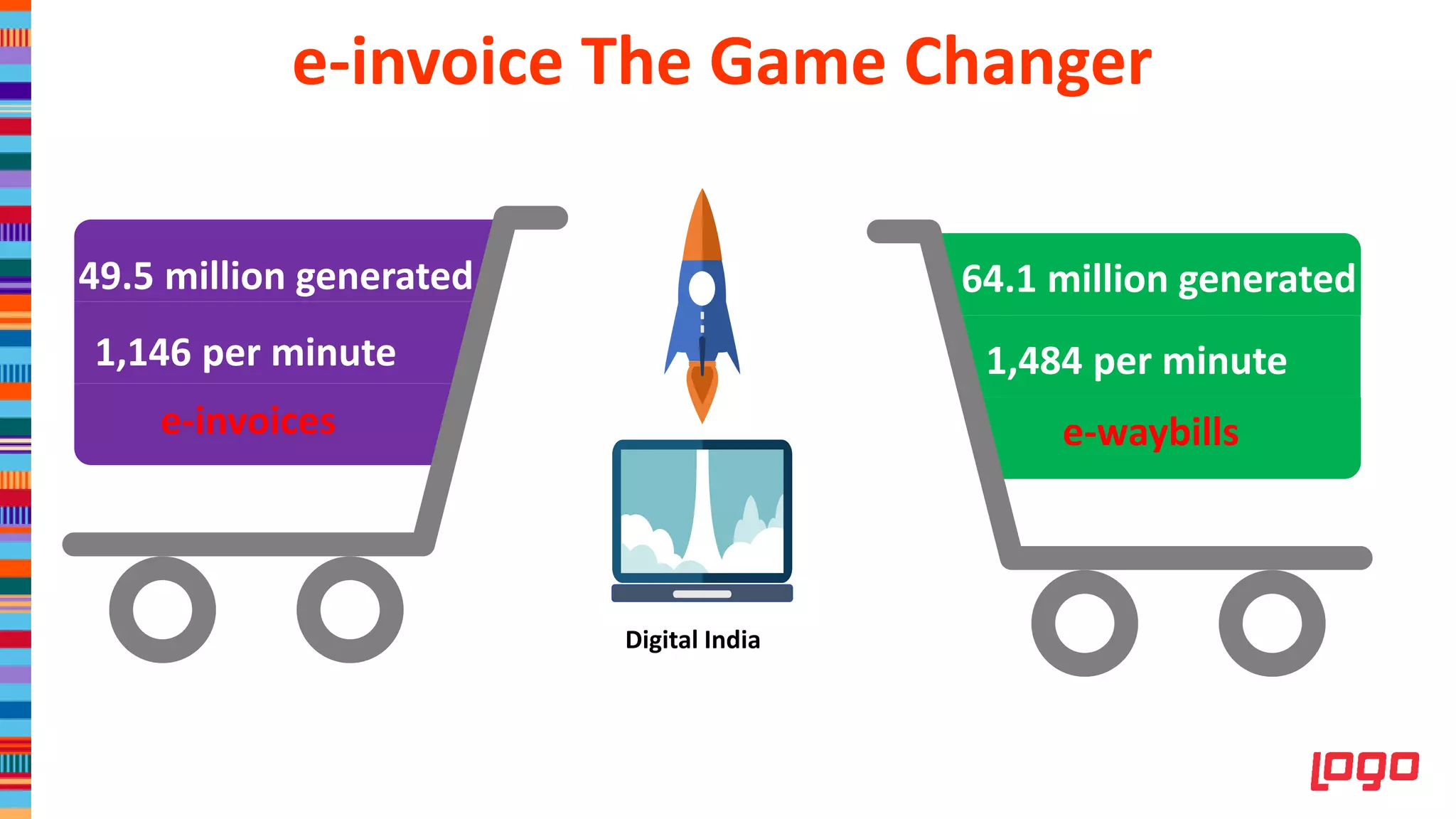 e-invoice The Game Changer

49.5 million generated

1,146 per minute

e-invoices

Digital India

64.1 million generated

1,484 per minute

e-waybills

logo